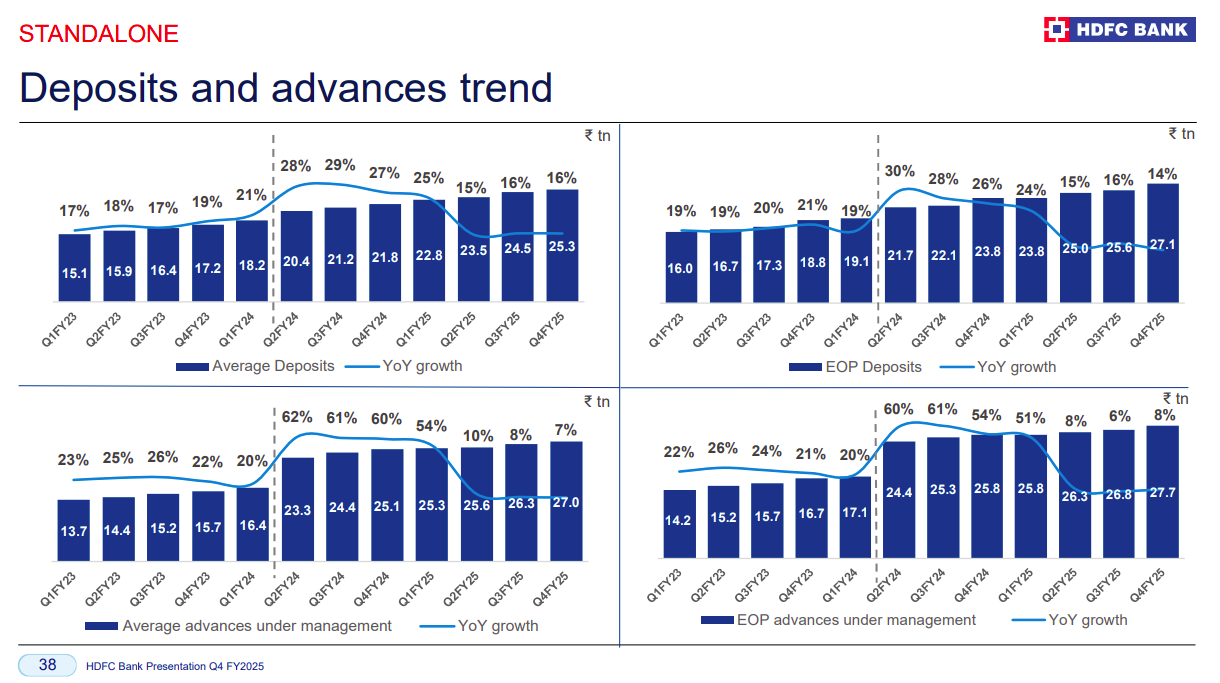 STANDALONE

HDFC BANK

Deposits and advances trend

₹ tn

17% 18% 17% 19% 21% 28% 29% 27% 25% 15% 16% 16%

15.1 15.9 16.4 17.2 18.2 20.4 21.2 21.8 22.8 23.5 24.5 25.3

Q1FY23 Q2FY23 Q3FY23 Q4FY23 Q1FY24 Q2FY24 Q3FY24 Q4FY24 Q1FY25 Q2FY25 Q3FY25 Q4FY25

Average Deposits YoY growth

₹ tn

19% 19% 20% 21% 19% 30% 28% 26% 24% 15% 16% 14%

16.0 16.7 17.3 18.8 19.1 21.7 22.1 23.8 23.8 25.0 25.6 27.1

Q1FY23 Q2FY23 Q3FY23 Q4FY23 Q1FY24 Q2FY24 Q3FY24 Q4FY24 Q1FY25 Q2FY25 Q3FY25 Q4FY25

EOP Deposits YoY growth

₹ tn

23% 25% 26% 22% 20% 62% 61% 60% 54% 10% 8% 7%

13.7 14.4 15.2 15.7 16.4 23.3 24.4 25.1 25.3 25.6 26.3 27.0

Q1FY23 Q2FY23 Q3FY23 Q4FY23 Q1FY24 Q2FY24 Q3FY24 Q4FY24 Q1FY25 Q2FY25 Q3FY25 Q4FY25

Average advances under management YoY growth

₹ tn

22% 26% 24% 21% 20% 60% 61% 54% 51% 8% 6% 8%

14.2 15.2 15.7 16.7 17.1 24.4 25.3 25.8 25.8 26.3 26.8 27.7

Q1FY23 Q2FY23 Q3FY23 Q4FY23 Q1FY24 Q2FY24 Q3FY24 Q4FY24 Q1FY25 Q2FY25 Q3FY25 Q4FY25

EOP advances under management YoY growth

38 HDFC Bank Presentation Q4 FY2025